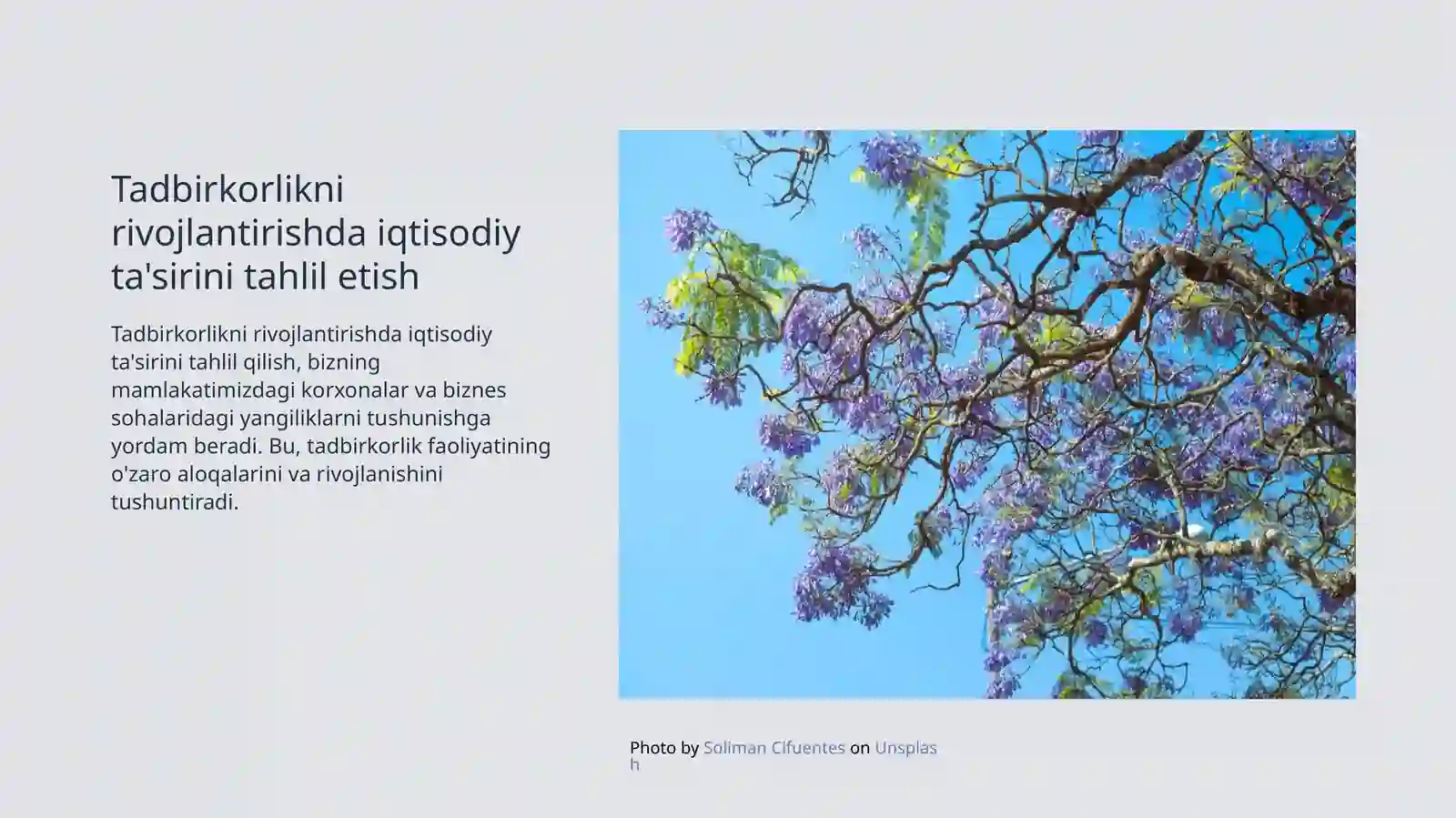 Tadbirkorlikni rivojlantirishda iqtisodiy ta'sirini tahlil etish

Tadbirkorlikni rivojlantirishda iqtisodiy ta'sirini tahlil qilish, bizning mamlakatimizdagi korxonalar va biznes sohalaridagi yangiliklarni tushunishga yordam beradi. Bu, tadbirkorlik faoliyatining o'zaro aloqalarini va rivojlanishini tushuntiradi.

Photo by Soliman Cifuentes on Unsplash